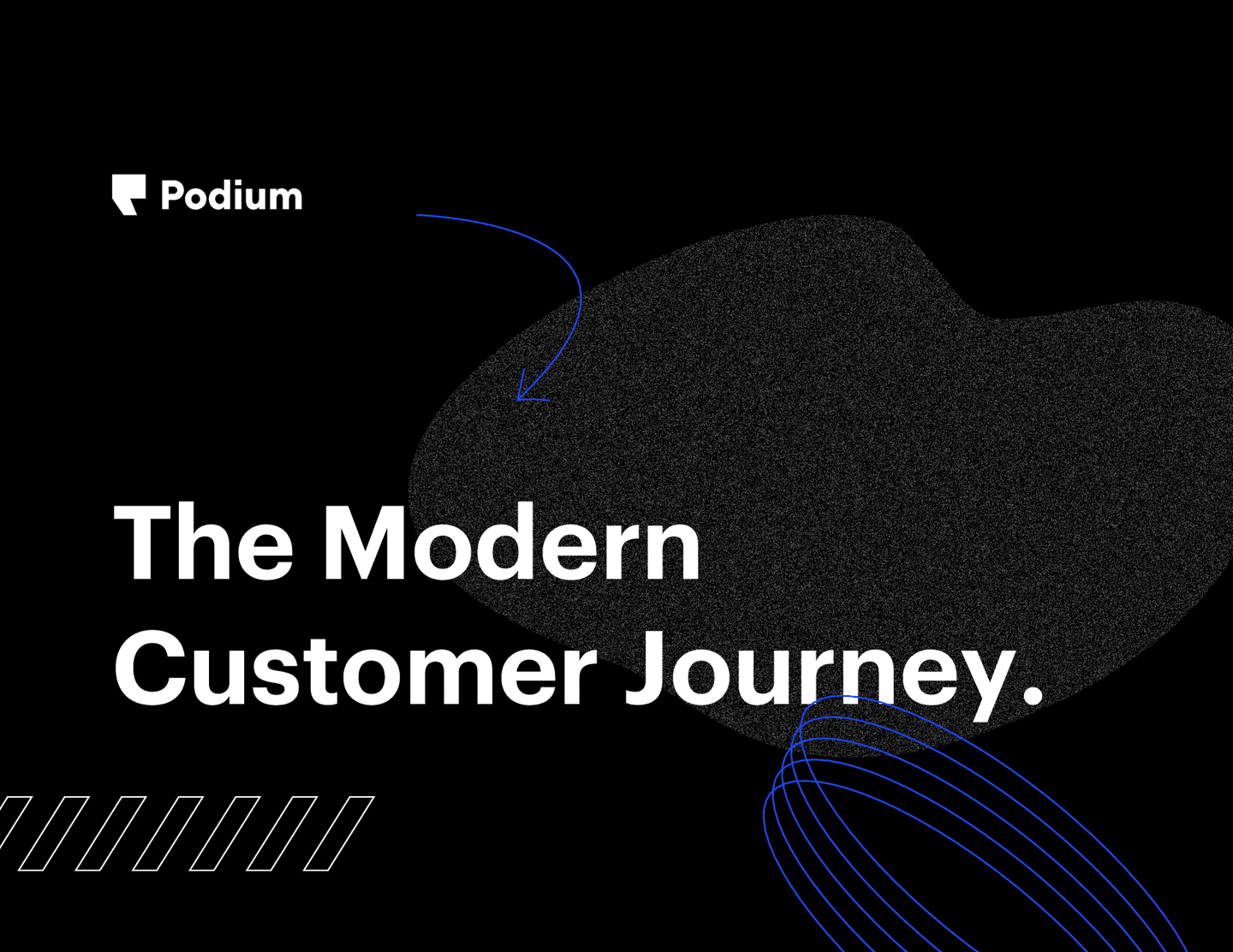 Podium

The Modern Customer Journey.